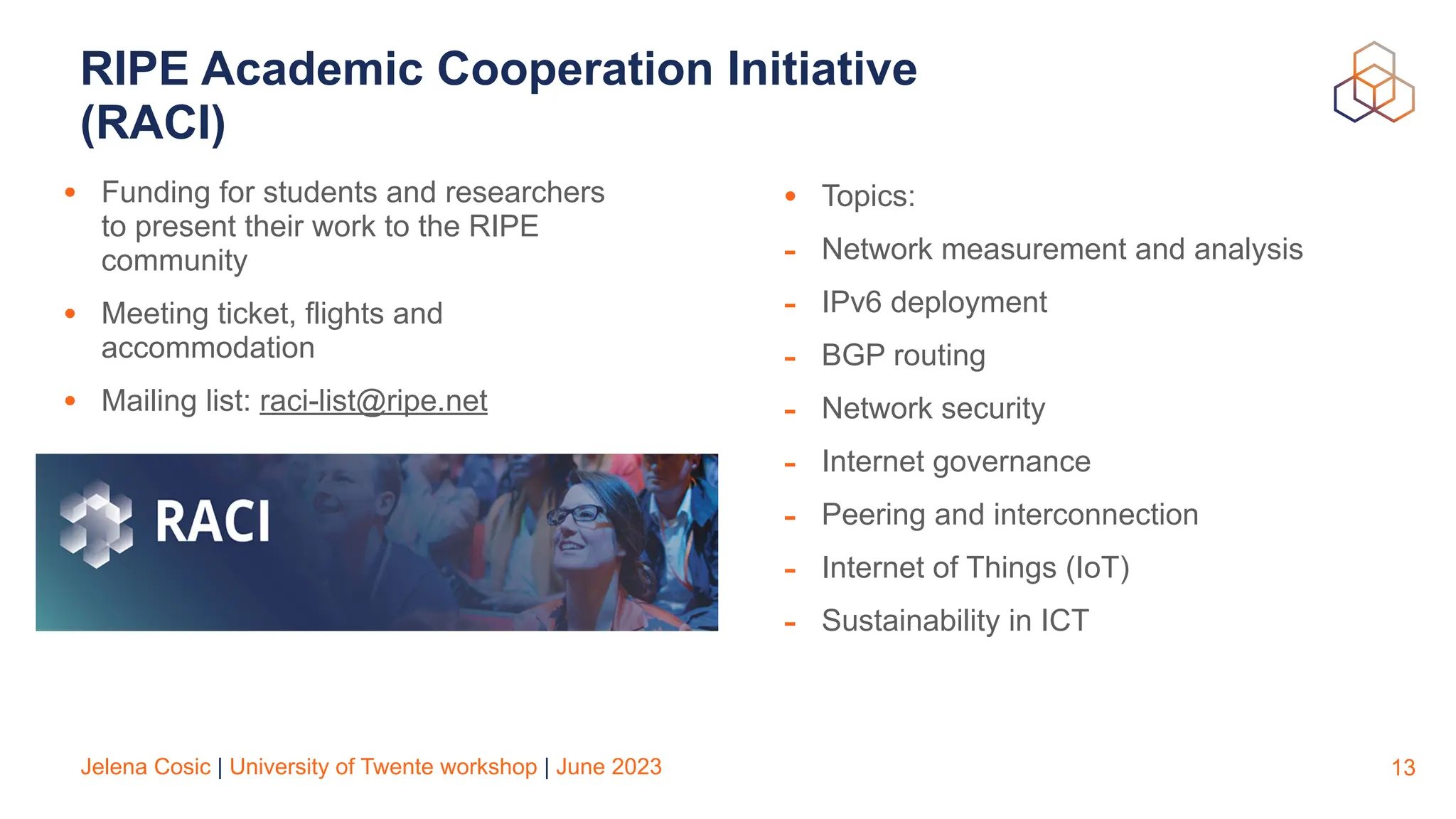 RIPE Academic Cooperation Initiative (RACI)

• Funding for students and researchers to present their work to the RIPE community

• Meeting ticket, flights and accommodation

• Mailing list: raci-list@ripe.net

RACI

• Topics:

- Network measurement and analysis
- IPv6 deployment
- BGP routing
- Network security
- Internet governance
- Peering and interconnection
- Internet of Things (IoT)
- Sustainability in ICT

Jelena Cosic | University of Twente workshop | June 2023

13